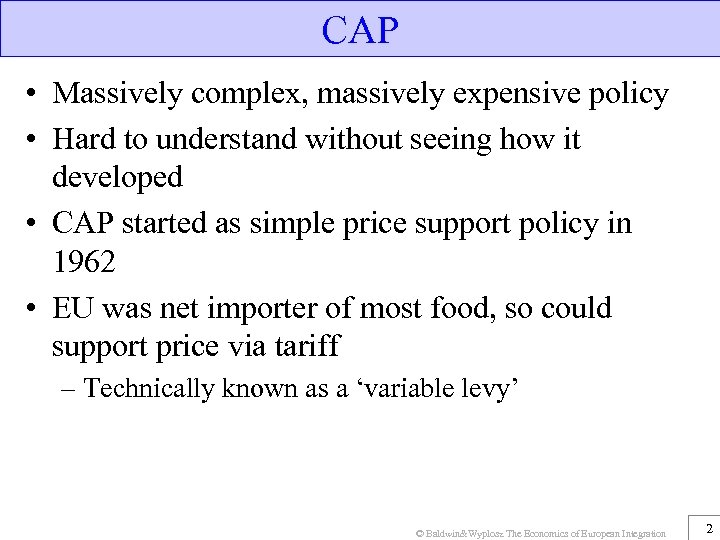 CAP

• Massively complex, massively expensive policy
• Hard to understand without seeing how it developed
• CAP started as simple price support policy in 1962
• EU was net importer of most food, so could support price via tariff
– Technically known as a ‘variable levy’

© Baldwin&Wyplosz The Economics of European Integration

2